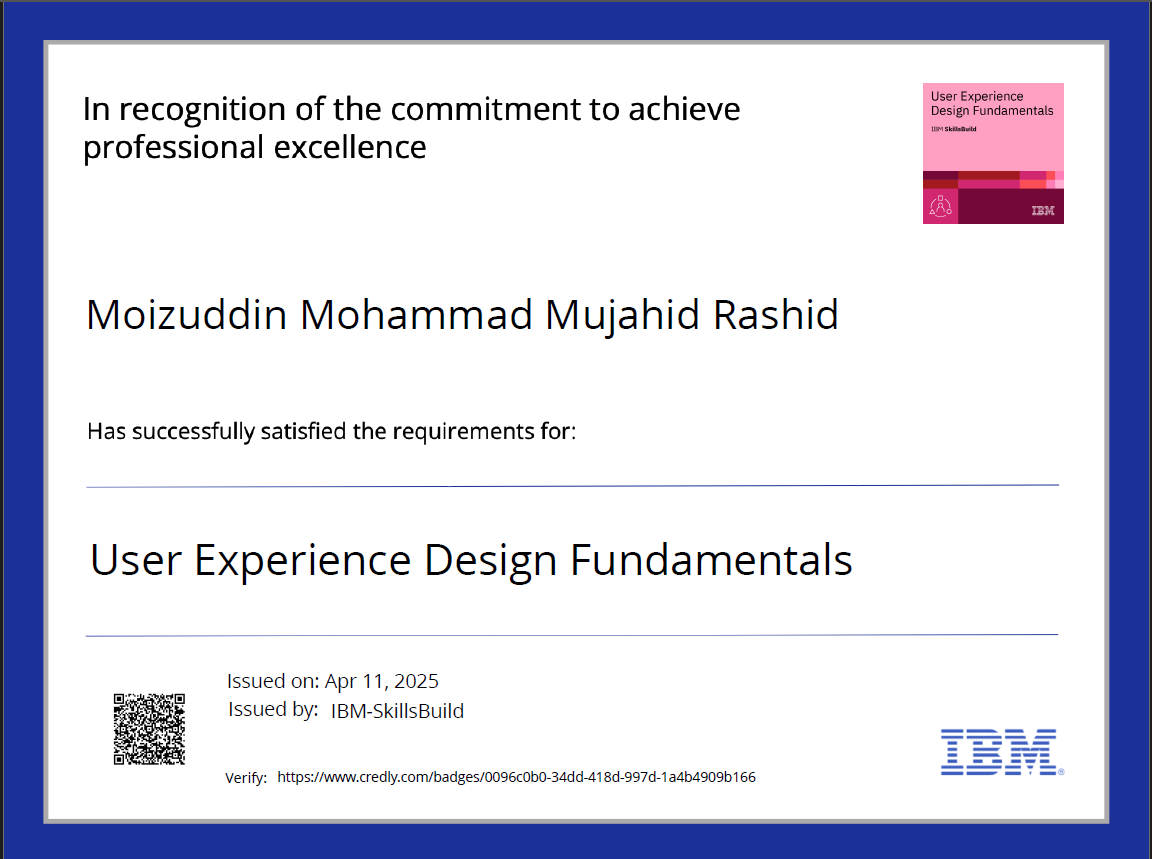 In recognition of the commitment to achieve professional excellence

User Experience Design Fundamentals
IBM SkillsBuild
IBM

Moizuddin Mohammad Mujahid Rashid

Has successfully satisfied the requirements for:

User Experience Design Fundamentals

Issued on: Apr 11, 2025
Issued by: IBM-SkillsBuild

Verify: https://www.credly.com/badges/0096c0b0-34dd-418d-997d-1a4b4909b166

IBM